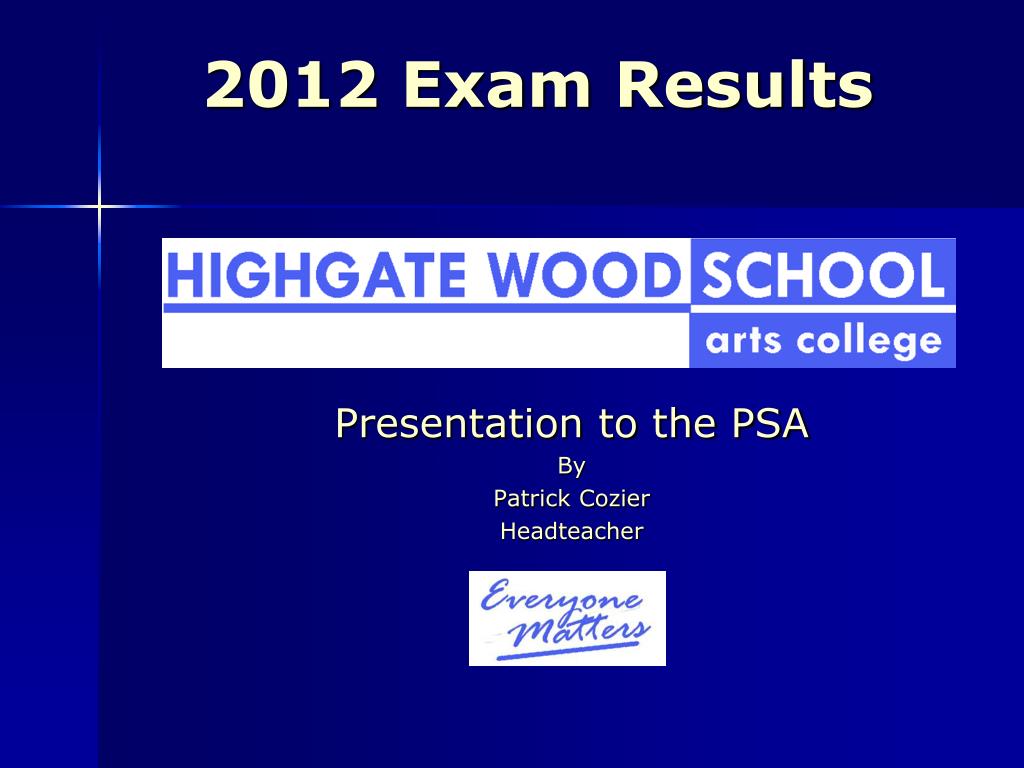 2012 Exam Results

HIGHGATE WOOD SCHOOL
arts college

Presentation to the PSA
By
Patrick Cozier
Headteacher

Everyone Matters